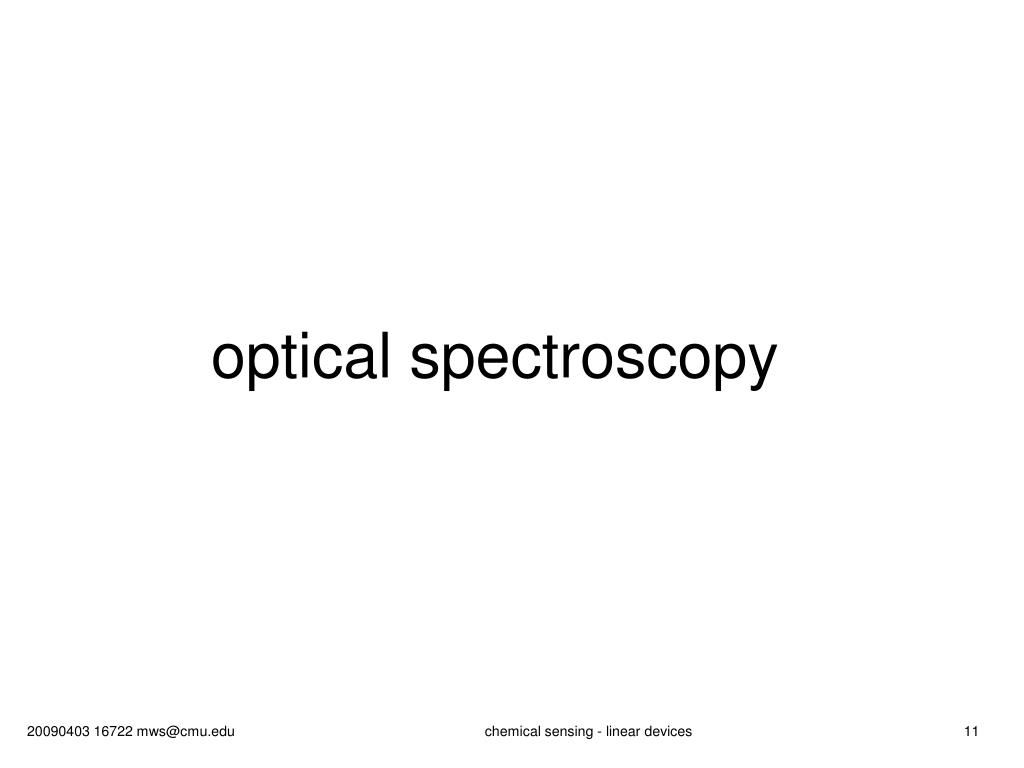 optical spectroscopy

20090403 16722 mws@cmu.edu

chemical sensing - linear devices

11